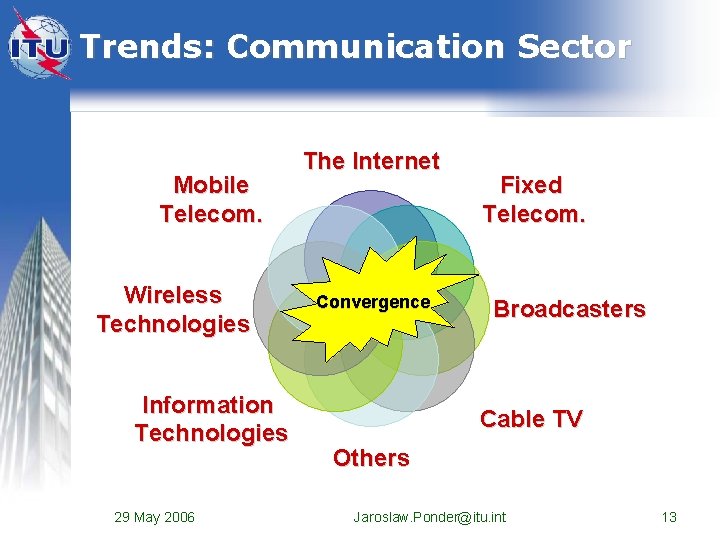 ITU

Trends: Communication Sector

The Internet

Mobile Telecom.

Fixed Telecom.

Wireless Technologies

Convergence

Broadcasters

Information Technologies

Cable TV

Others

29 May 2006

Jaroslaw.Ponder@itu.int

13